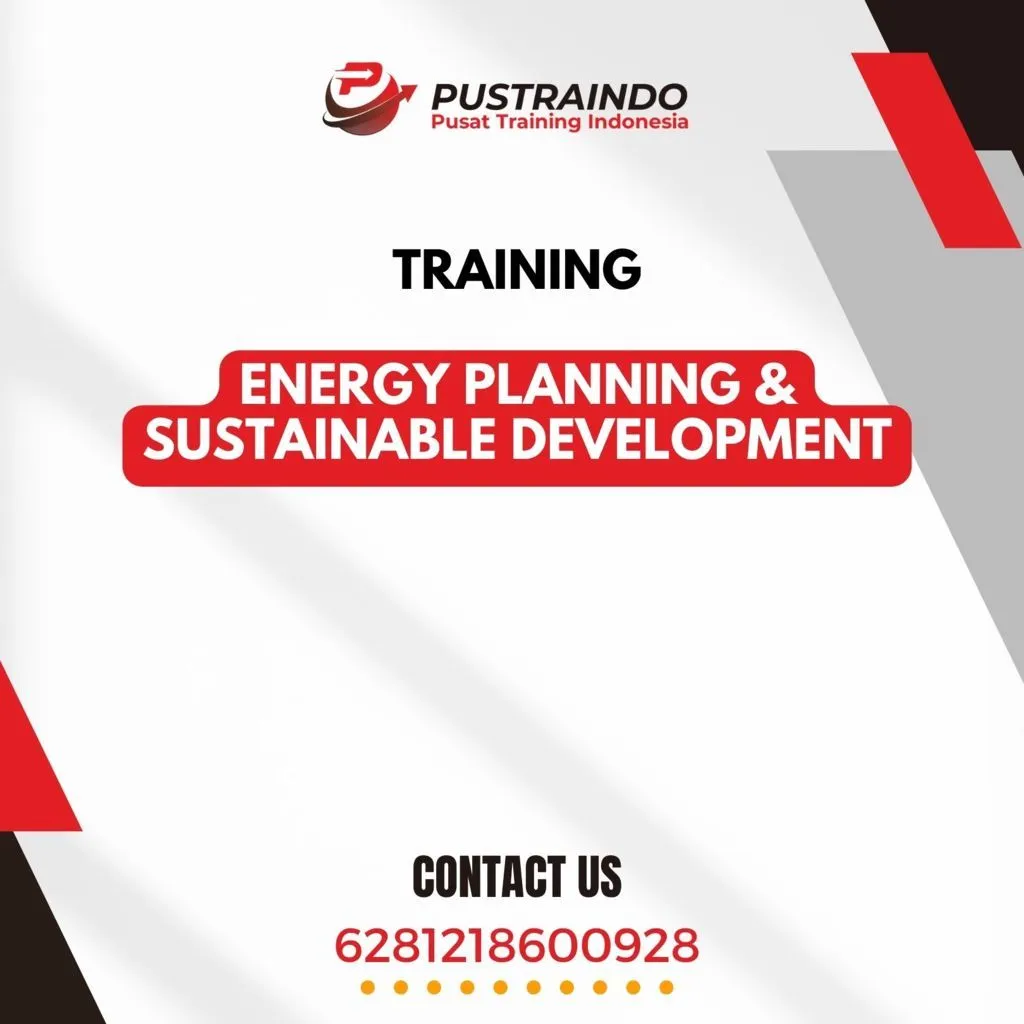 PUSTRAINDO
Pusat Training Indonesia

TRAINING

ENERGY PLANNING & SUSTAINABLE DEVELOPMENT

CONTACT US

6281218600928